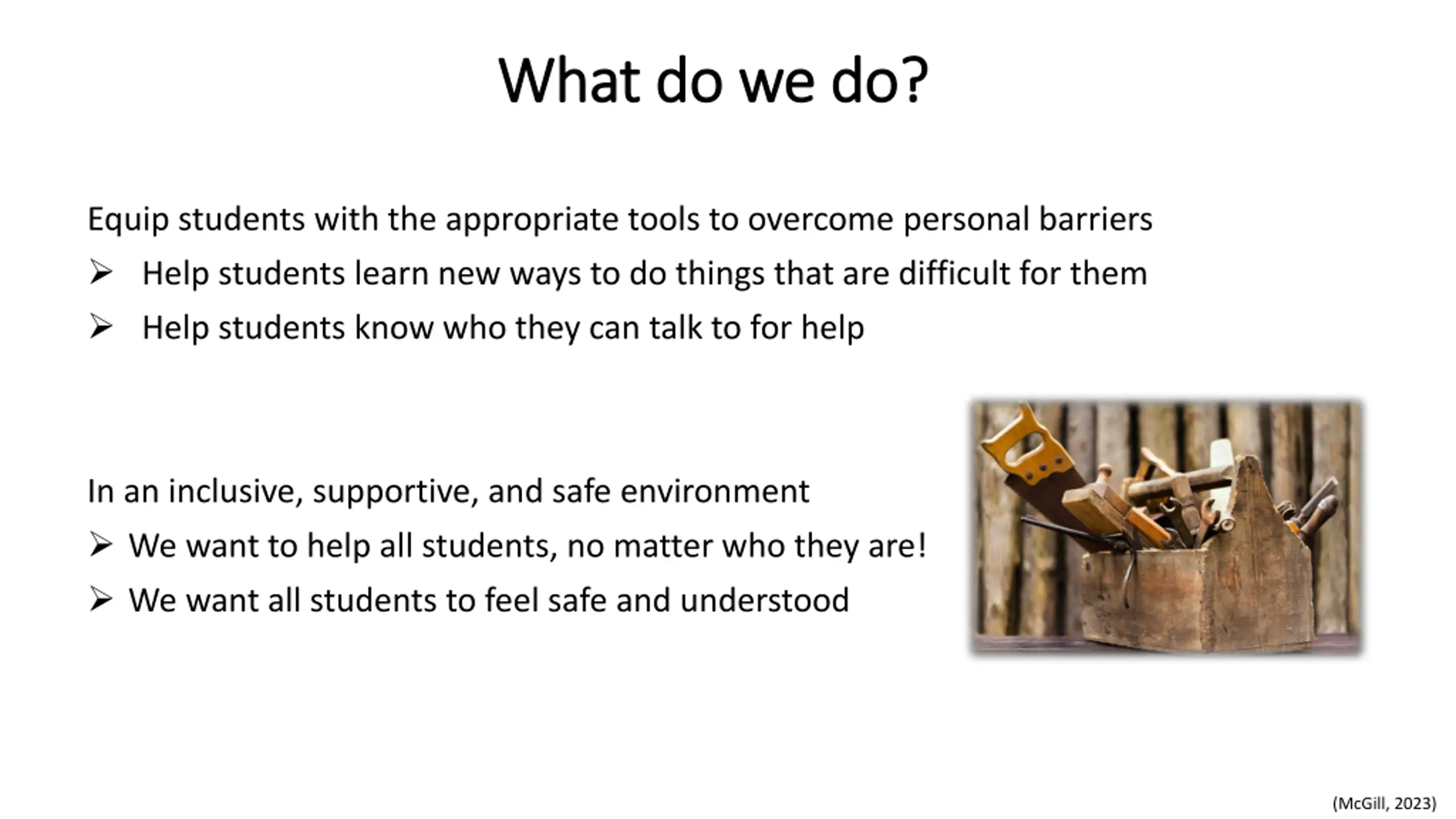 What do we do?

Equip students with the appropriate tools to overcome personal barriers
➢ Help students learn new ways to do things that are difficult for them
➢ Help students know who they can talk to for help

In an inclusive, supportive, and safe environment
➢ We want to help all students, no matter who they are!
➢ We want all students to feel safe and understood

(McGill, 2023)